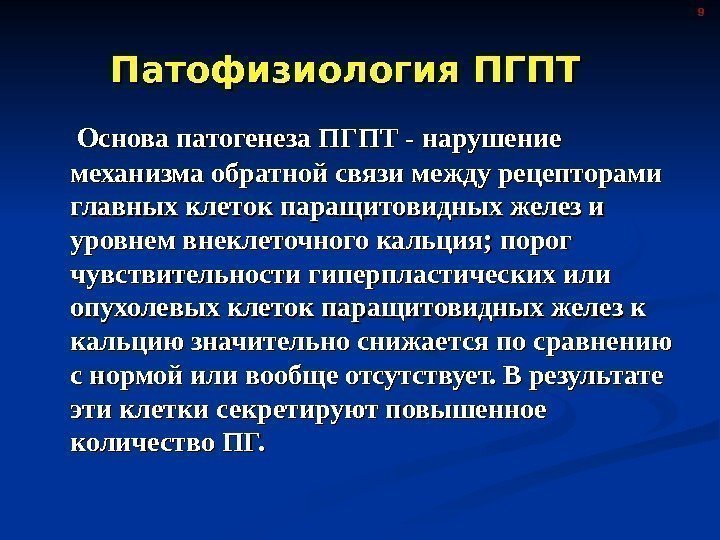 9

Патофизиология ПГПТ

Основа патогенеза ПГПТ - нарушение механизма обратной связи между рецепторами главных клеток паращитовидных желез и уровнем внеклеточного кальция; порог чувствительности гиперпластических или опухолевых клеток паращитовидных желез к кальцию значительно снижается по сравнению с нормой или вообще отсутствует. В результате эти клетки секретируют повышенное количество ПГ.